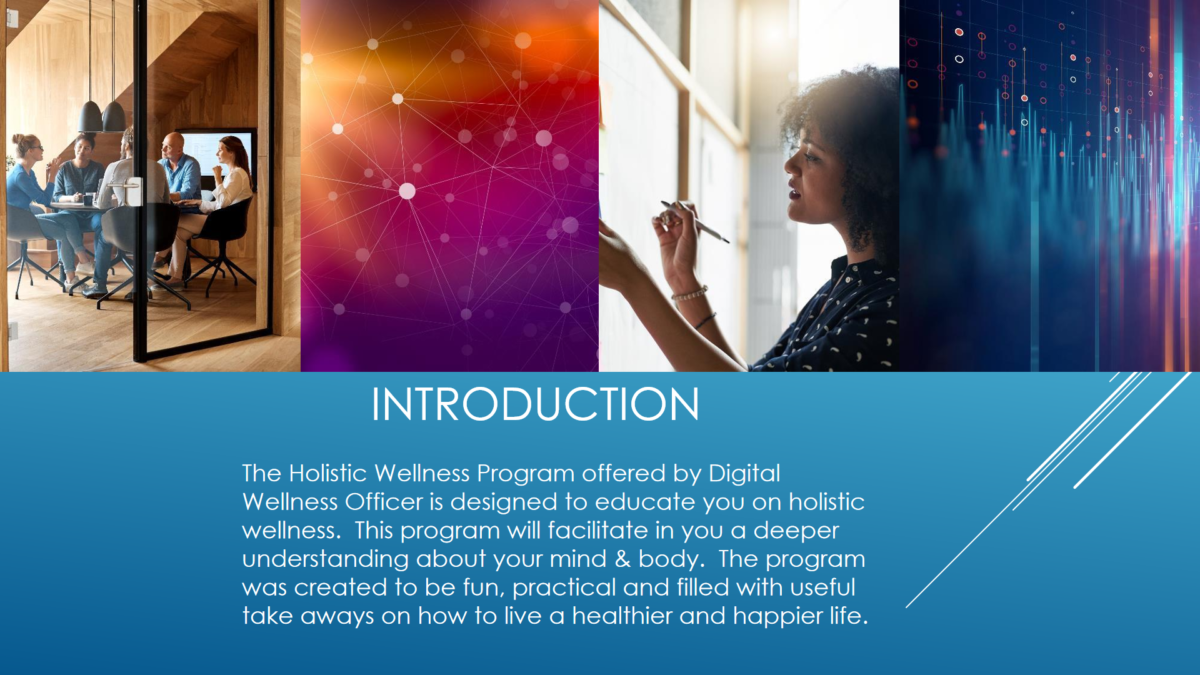 INTRODUCTION

The Holistic Wellness Program offered by Digital Wellness Officer is designed to educate you on holistic wellness.  This program will facilitate in you a deeper understanding about your mind & body.  The program was created to be fun, practical and filled with useful take aways on how to live a healthier and happier life.